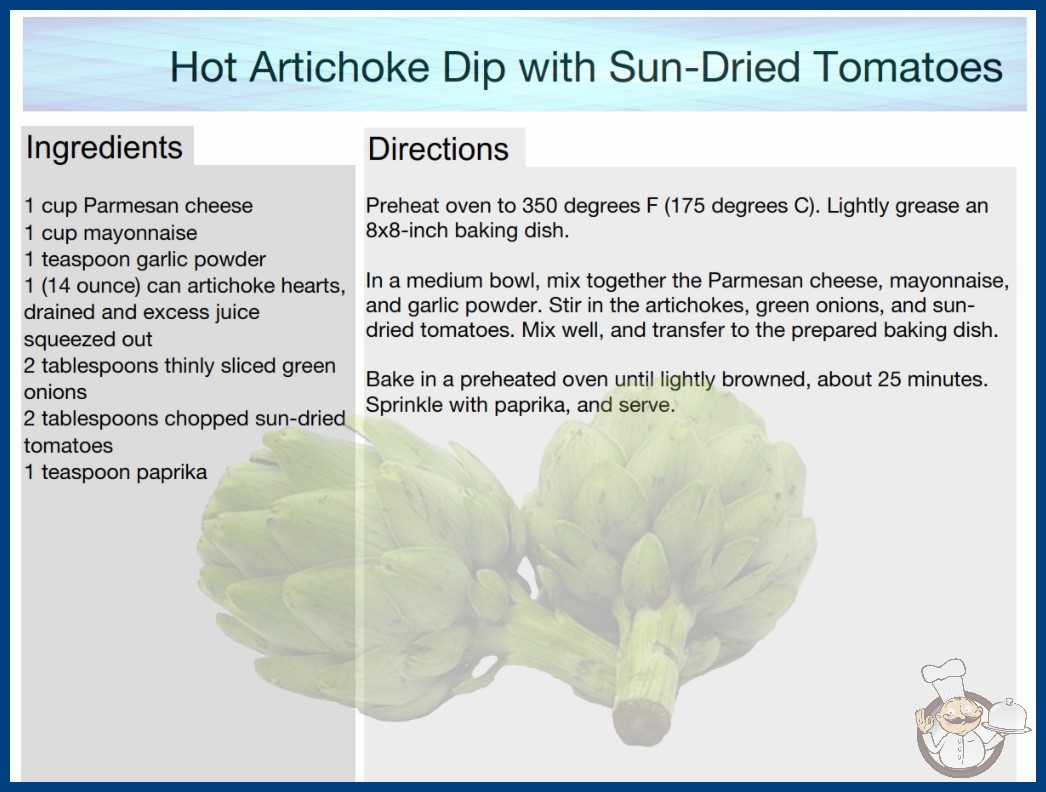 Hot Artichoke Dip with Sun-Dried Tomatoes

Ingredients

1 cup Parmesan cheese
1 cup mayonnaise
1 teaspoon garlic powder
1 (14 ounce) can artichoke hearts, drained and excess juice squeezed out
2 tablespoons thinly sliced green onions
2 tablespoons chopped sun-dried tomatoes
1 teaspoon paprika

Directions

Preheat oven to 350 degrees F (175 degrees C). Lightly grease an 8x8-inch baking dish.

In a medium bowl, mix together the Parmesan cheese, mayonnaise, and garlic powder. Stir in the artichokes, green onions, and sun-dried tomatoes. Mix well, and transfer to the prepared baking dish.

Bake in a preheated oven until lightly browned, about 25 minutes. Sprinkle with paprika, and serve.